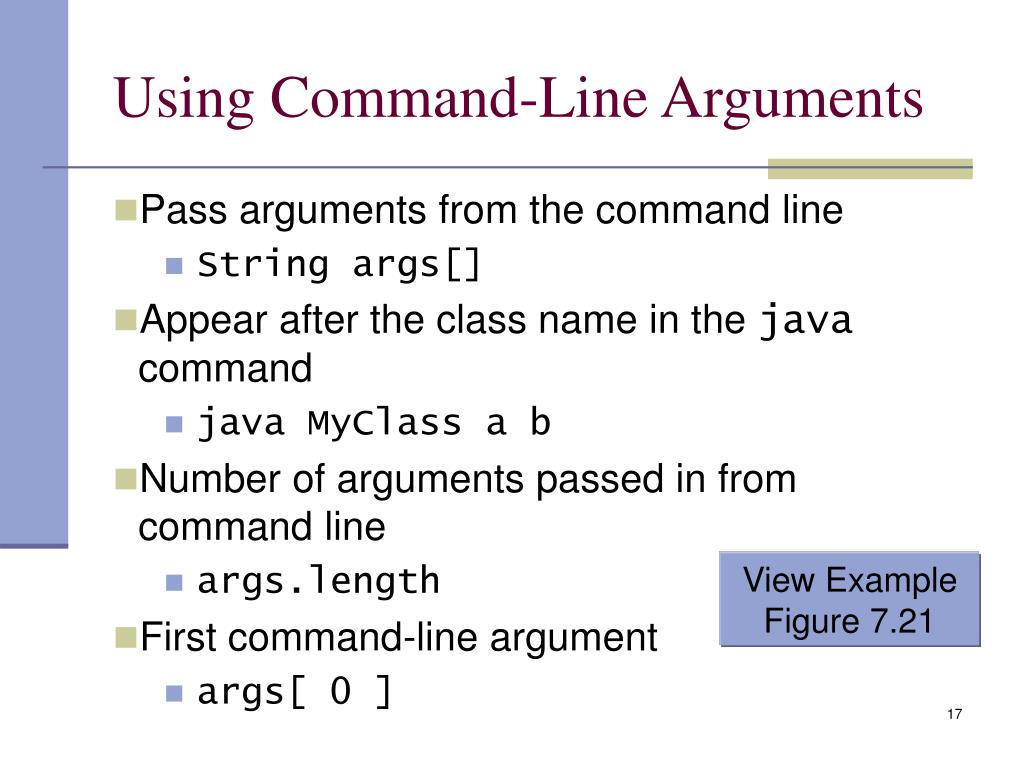 Using Command-Line Arguments

Pass arguments from the command line

String args[]

Appear after the class name in the java command

java MyClass a b

Number of arguments passed in from command line

args.length

First command-line argument

args[ 0 ]

View Example Figure 7.21

17